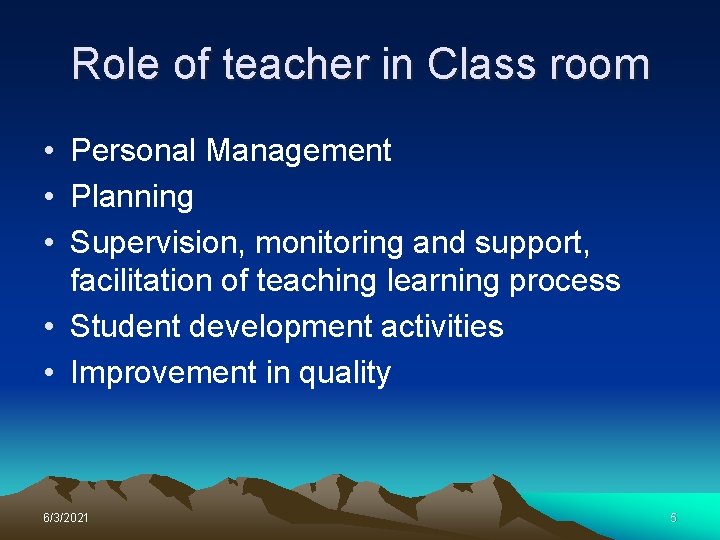 Role of teacher in Class room

• Personal Management
• Planning
• Supervision, monitoring and support, facilitation of teaching learning process
• Student development activities
• Improvement in quality

6/3/2021

5